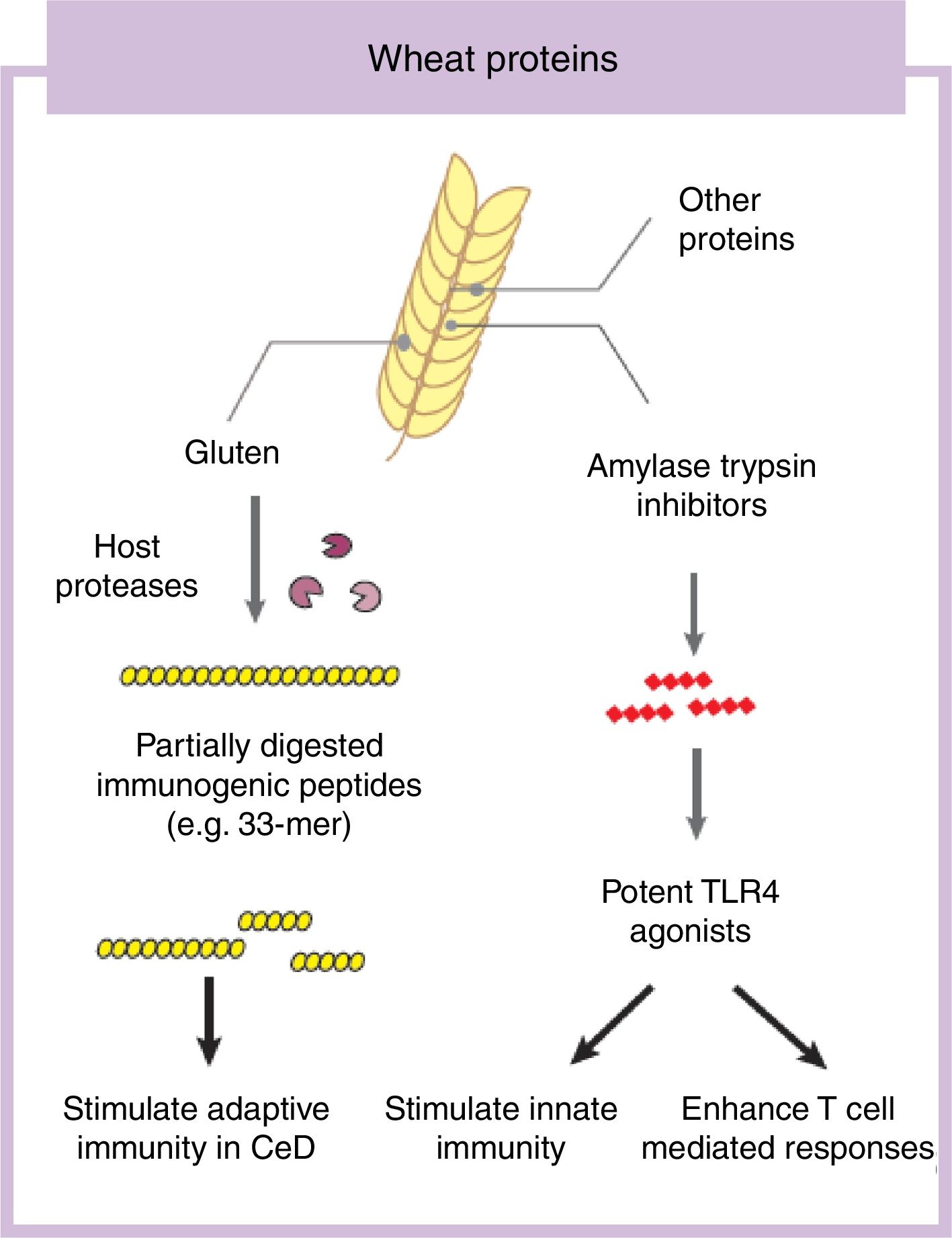 Wheat proteins

Other proteins

Gluten

Amylase trypsin inhibitors

Host proteases

Partially digested immunogenic peptides (e.g. 33-mer)

Potent TLR4 agonists

Stimulate adaptive immunity in CeD

Stimulate innate immunity

Enhance T cell mediated responses